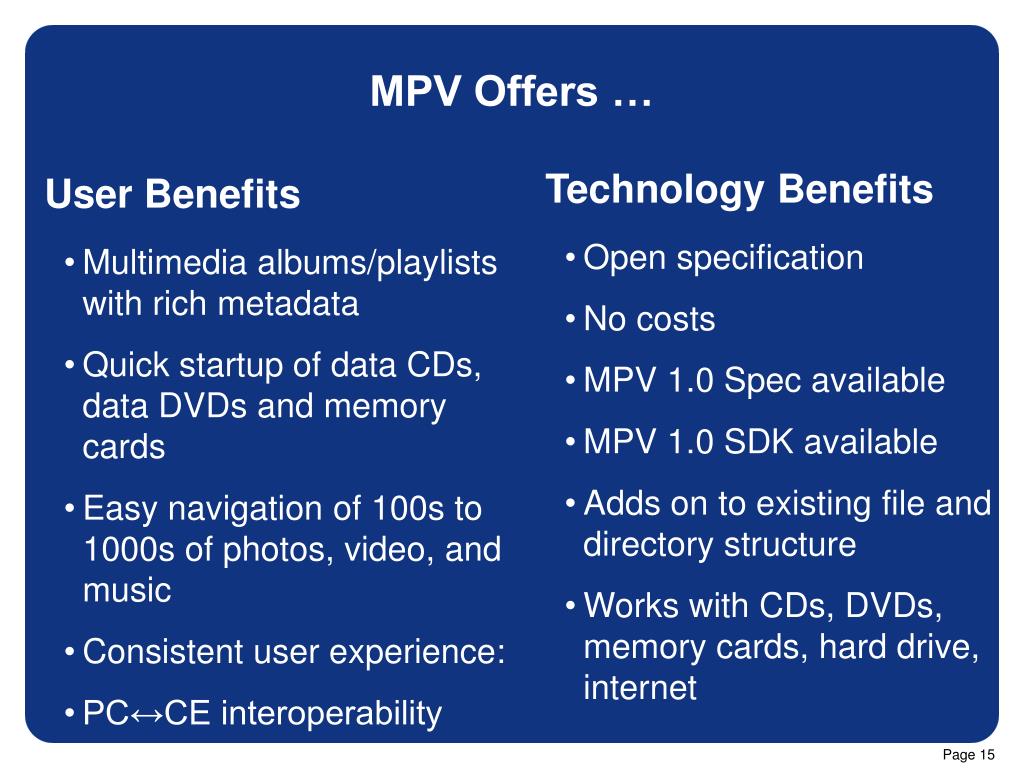 MPV Offers …

User Benefits

• Multimedia albums/playlists with rich metadata

• Quick startup of data CDs, data DVDs and memory cards

• Easy navigation of 100s to 1000s of photos, video, and music

• Consistent user experience:

• PC↔CE interoperability

Technology Benefits

• Open specification

• No costs

• MPV 1.0 Spec available

• MPV 1.0 SDK available

• Adds on to existing file and directory structure

• Works with CDs, DVDs, memory cards, hard drive, internet

Page 15